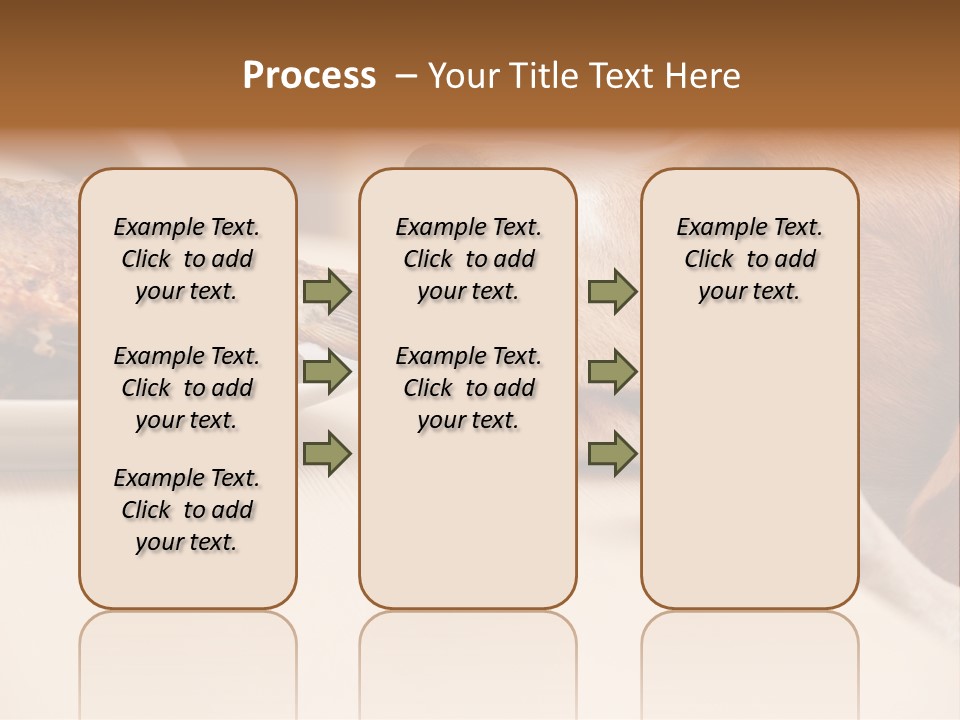 Process – Your Title Text Here

Example Text. Click to add your text.

Example Text. Click to add your text.

Example Text. Click to add your text.

Example Text. Click to add your text.

Example Text. Click to add your text.

Example Text. Click to add your text.